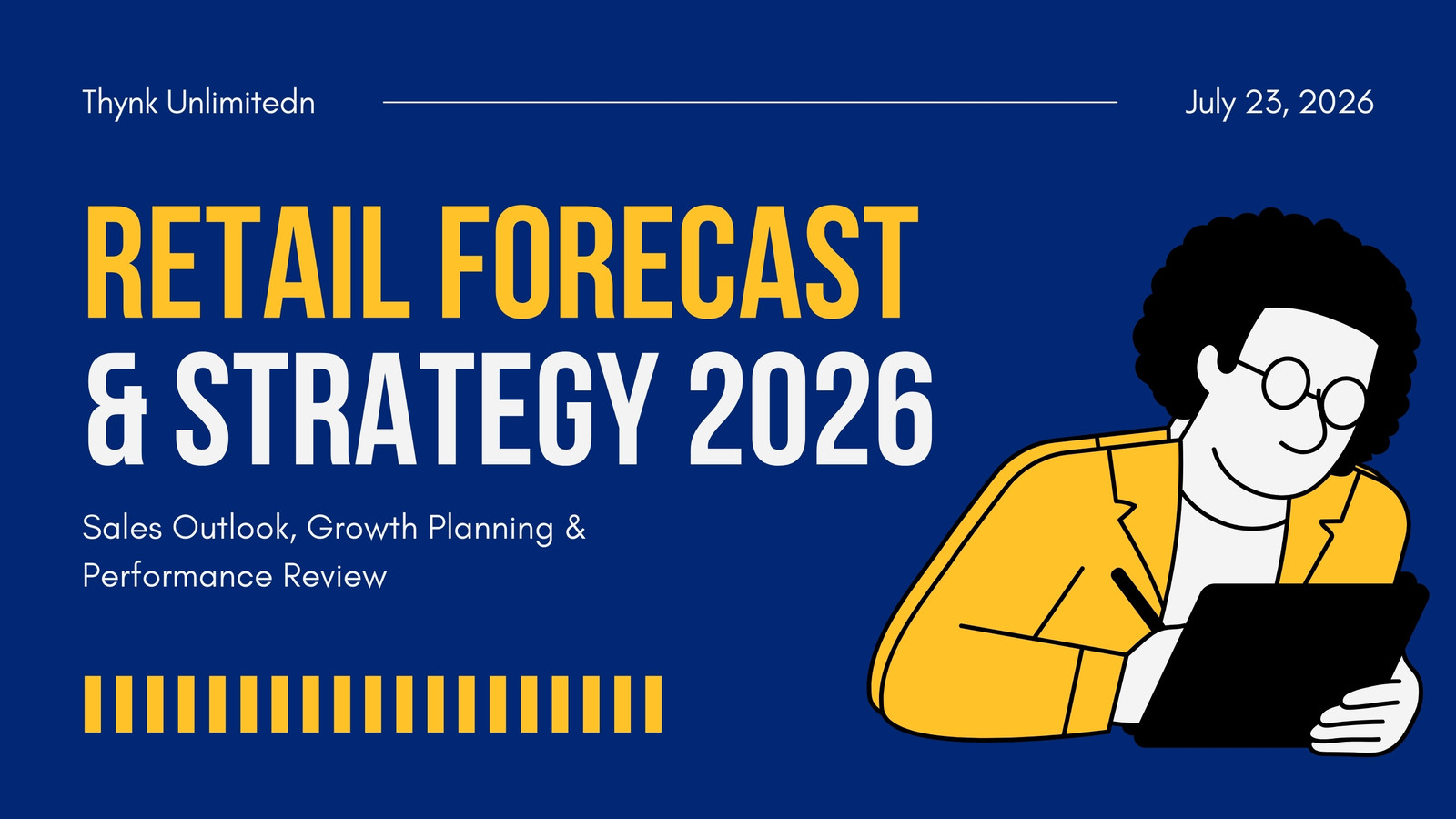 Thynk Unlimitedn

July 23, 2026

RETAIL FORECAST & STRATEGY 2026

Sales Outlook, Growth Planning & Performance Review